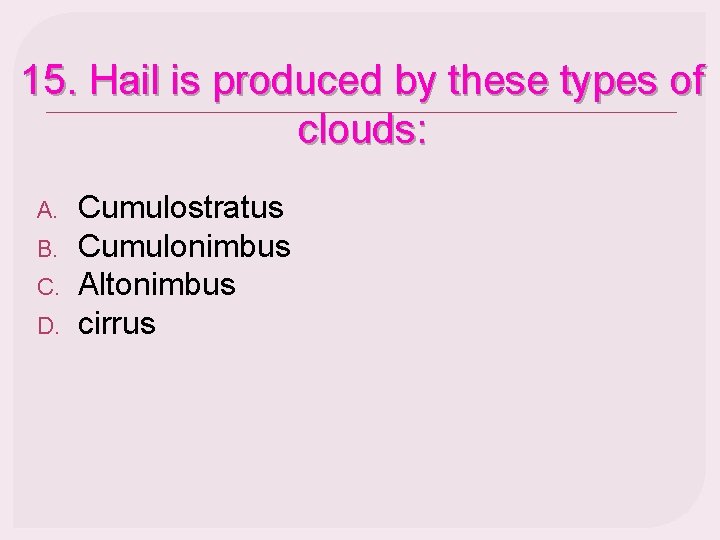 15. Hail is produced by these types of clouds:

A. Cumulostratus
B. Cumulonimbus
C. Altonimbus
D. cirrus